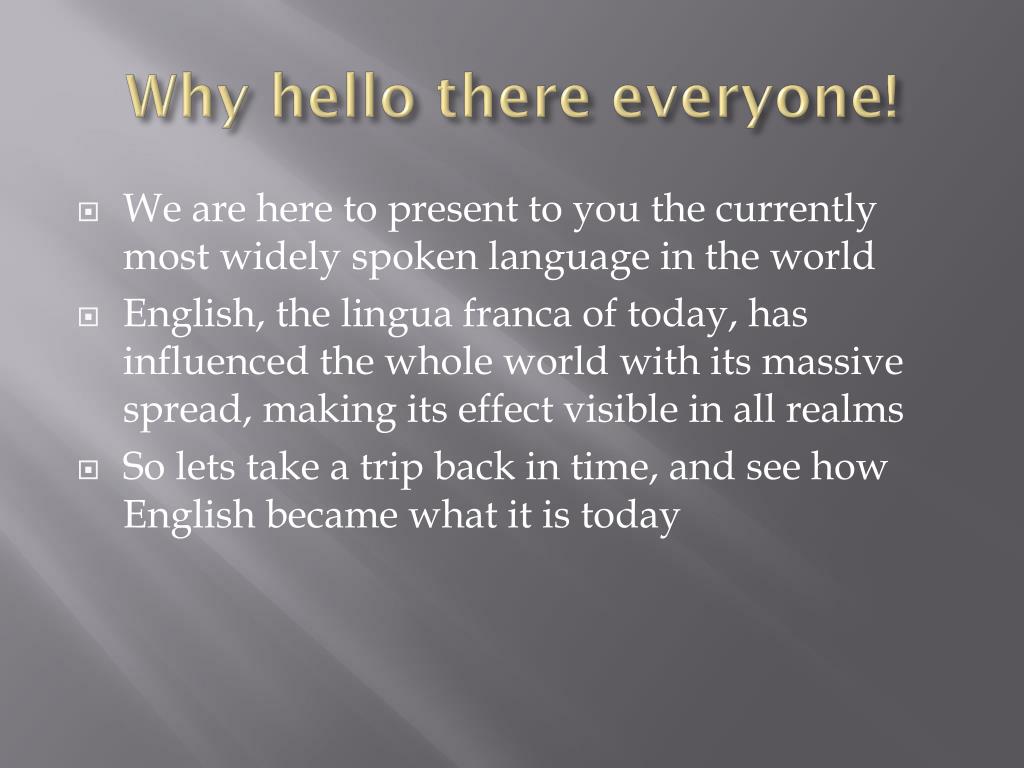 Why hello there everyone!

We are here to present to you the currently most widely spoken language in the world

English, the lingua franca of today, has influenced the whole world with its massive spread, making its effect visible in all realms

So lets take a trip back in time, and see how English became what it is today